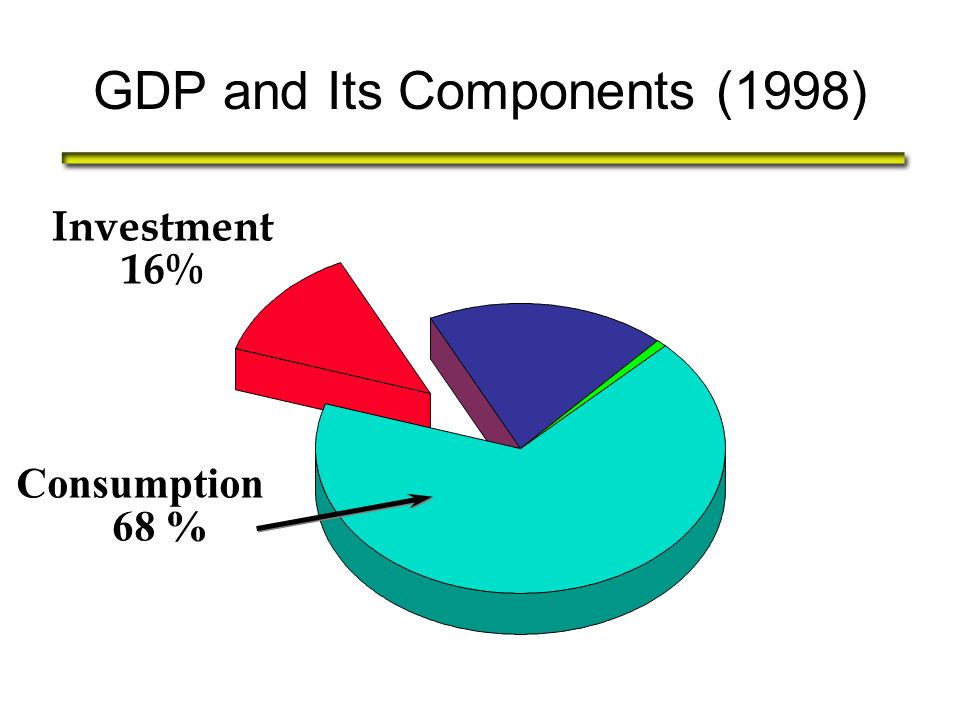 GDP and Its Components (1998)

Investment 16%

Consumption 68 %